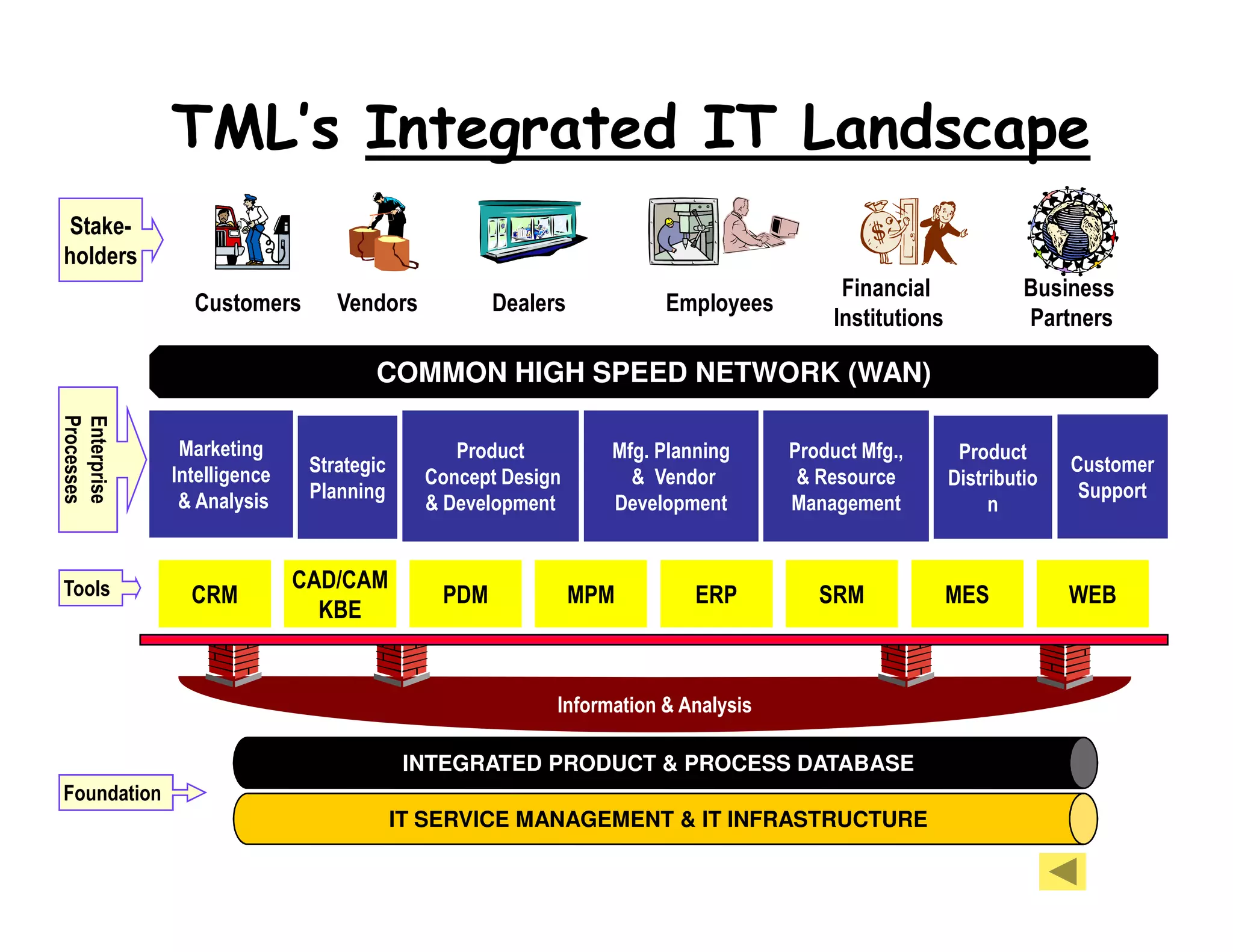 TML's Integrated IT Landscape

Stake-holders

Customers

Vendors

Dealers

Employees

Financial Institutions

Business Partners

COMMON HIGH SPEED NETWORK (WAN)

Enterprise Processes

Marketing Intelligence & Analysis

Strategic Planning

Product Concept Design & Development

Mfg. Planning & Vendor Development

Product Mfg., & Resource Management

Product Distributio n

Customer Support

Tools

CRM

CAD/CAM KBE

PDM

MPM

ERP

SRM

MES

WEB

Information & Analysis

Foundation

INTEGRATED PRODUCT & PROCESS DATABASE

IT SERVICE MANAGEMENT & IT INFRASTRUCTURE